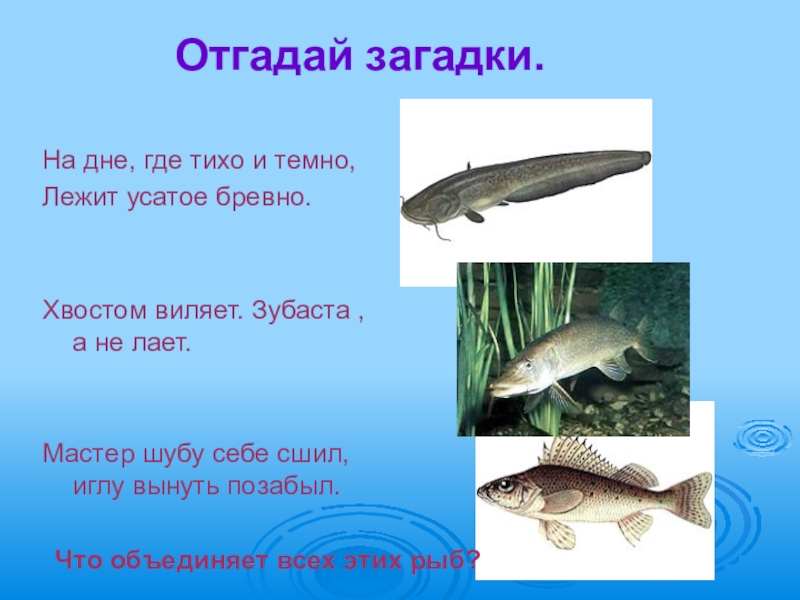 Отгадай загадки.

На дне, где тихо и темно,
Лежит усатое бревно.

Хвостом виляет. Зубаста ,
а не лает.

Мастер шубу себе сшил,
иглу вынуть позабыл.

Что объединяет всех этих рыб?